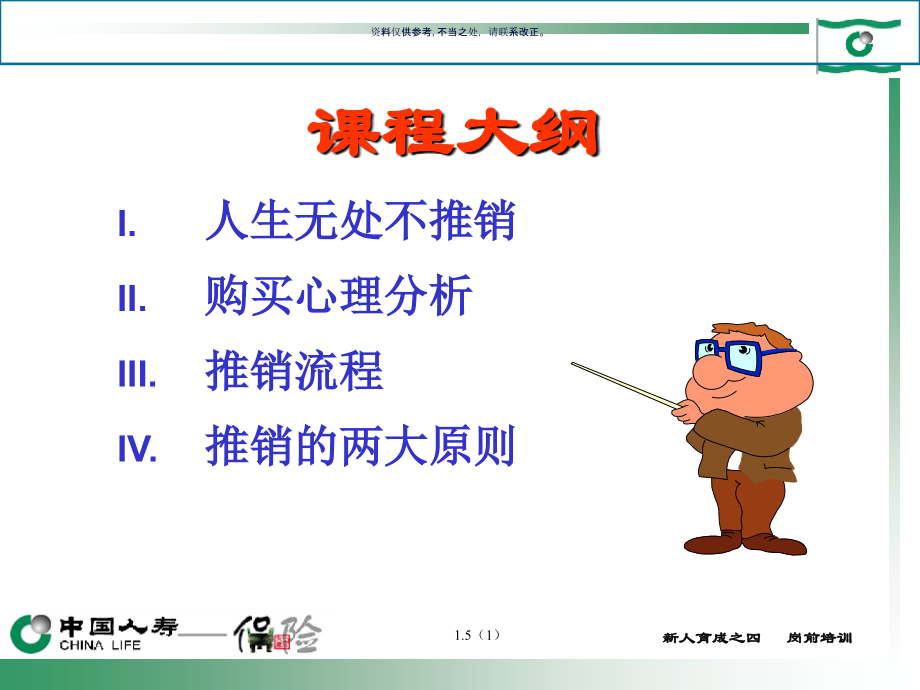 资料仅供参考, 不当之处, 请联系改正。

课程大纲

I. 人生无处不推销

II. 购买心理分析

III. 推销流程

IV. 推销的两大原则

中国人寿 CHINA LIFE —— 保险

1.5（1）

新人育成之四 岗前培训